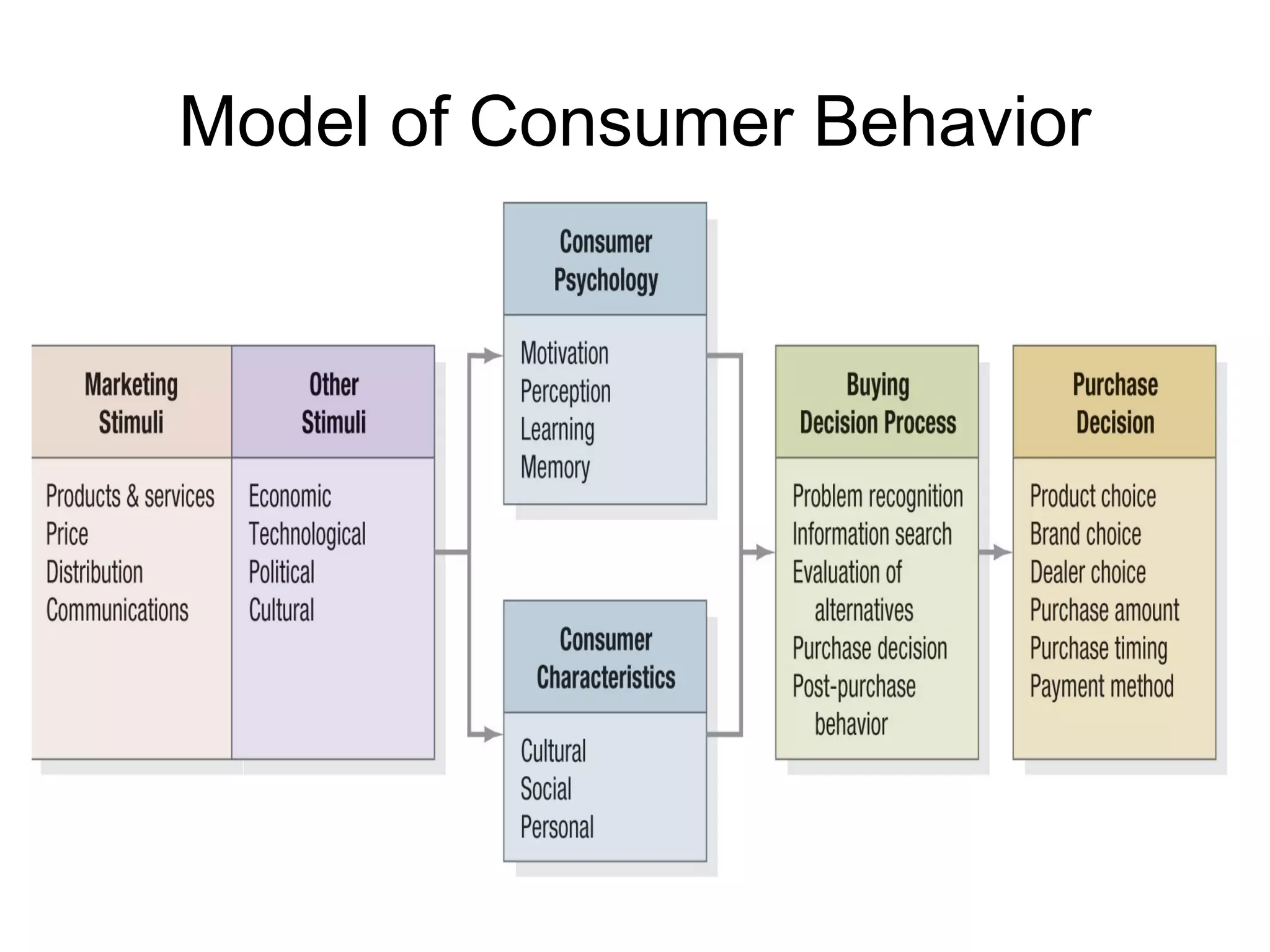 Model of Consumer Behavior

Marketing Stimuli

Products & services
Price
Distribution
Communications

Other Stimuli

Economic
Technological
Political
Cultural

Consumer Psychology

Motivation
Perception
Learning
Memory

Consumer Characteristics

Cultural
Social
Personal

Buying Decision Process

Problem recognition
Information search
Evaluation of alternatives
Purchase decision
Post-purchase behavior

Purchase Decision

Product choice
Brand choice
Dealer choice
Purchase amount
Purchase timing
Payment method